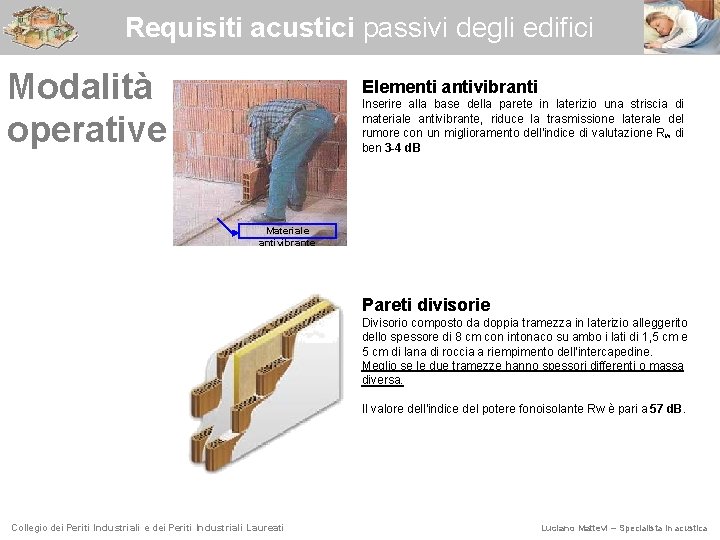 Requisiti acustici passivi degli edifici

Modalità operative

Materiale antivibrante

Elementi antivibranti

Inserire alla base della parete in laterizio una striscia di materiale antivibrante, riduce la trasmissione laterale del rumore con un miglioramento dell'indice di valutazione $R_w$ di ben 3-4 dB

Pareti divisorie

Divisorio composto da doppia tramezza in laterizio alleggerito dello spessore di 8 cm con intonaco su ambo i lati di 1,5 cm e 5 cm di lana di roccia a riempimento dell'intercapedine. Meglio se le due tramezze hanno spessori differenti o massa diversa.

Il valore dell'indice del potere fonoisolante Rw è pari a 57 dB.

Collegio dei Periti Industriali e dei Periti Industriali Laureati

Luciano Mattevi – Specialista in acustica